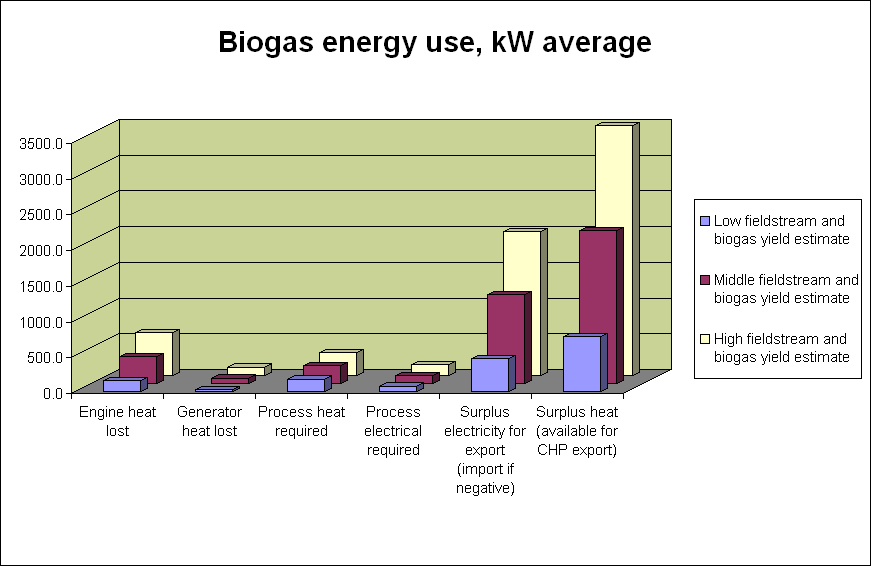 Biogas energy use, kW average

3500.0
3000.0
2500.0
2000.0
1500.0
1000.0
500.0
0.0

Engine heat lost
Generator heat lost
Process heat required
Process electrical required
Surplus electricity for export (import if negative)
Surplus heat (available for CHP export)

Low fieldstream and biogas yield estimate
Middle fieldstream and biogas yield estimate
High fieldstream and biogas yield estimate